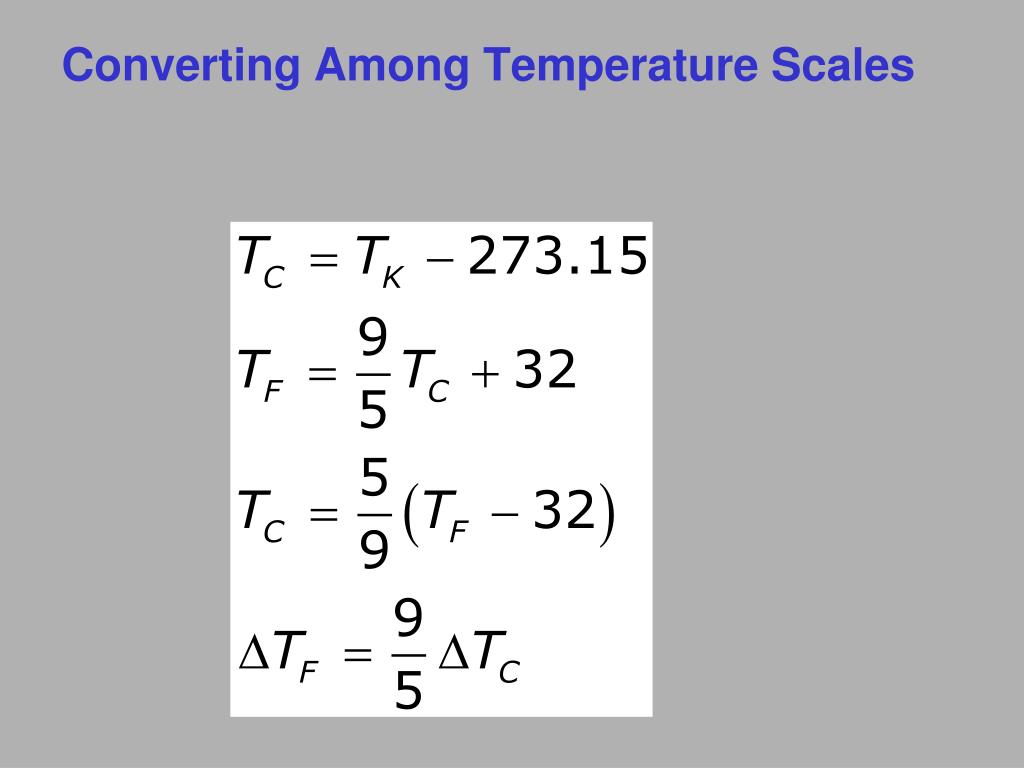 Converting Among Temperature Scales

$T_C = T_K - 273.15$

$T_F = \frac{9}{5}T_C + 32$

$T_C = \frac{5}{9}(T_F - 32)$

$\Delta T_F = \frac{9}{5}\Delta T_C$